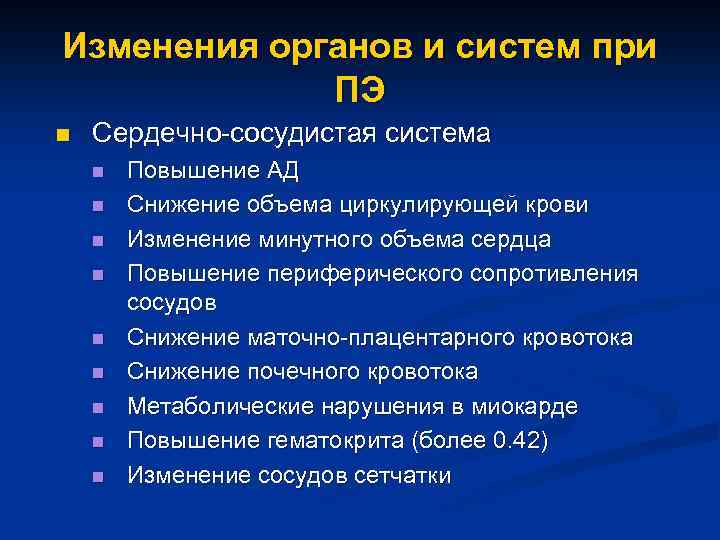 Изменения органов и систем при ПЭ

Сердечно-сосудистая система

Повышение АД

Снижение объема циркулирующей крови

Изменение минутного объема сердца

Повышение периферического сопротивления сосудов

Снижение маточно-плацентарного кровотока

Снижение почечного кровотока

Метаболические нарушения в миокарде

Повышение гематокрита (более 0.42)

Изменение сосудов сетчатки